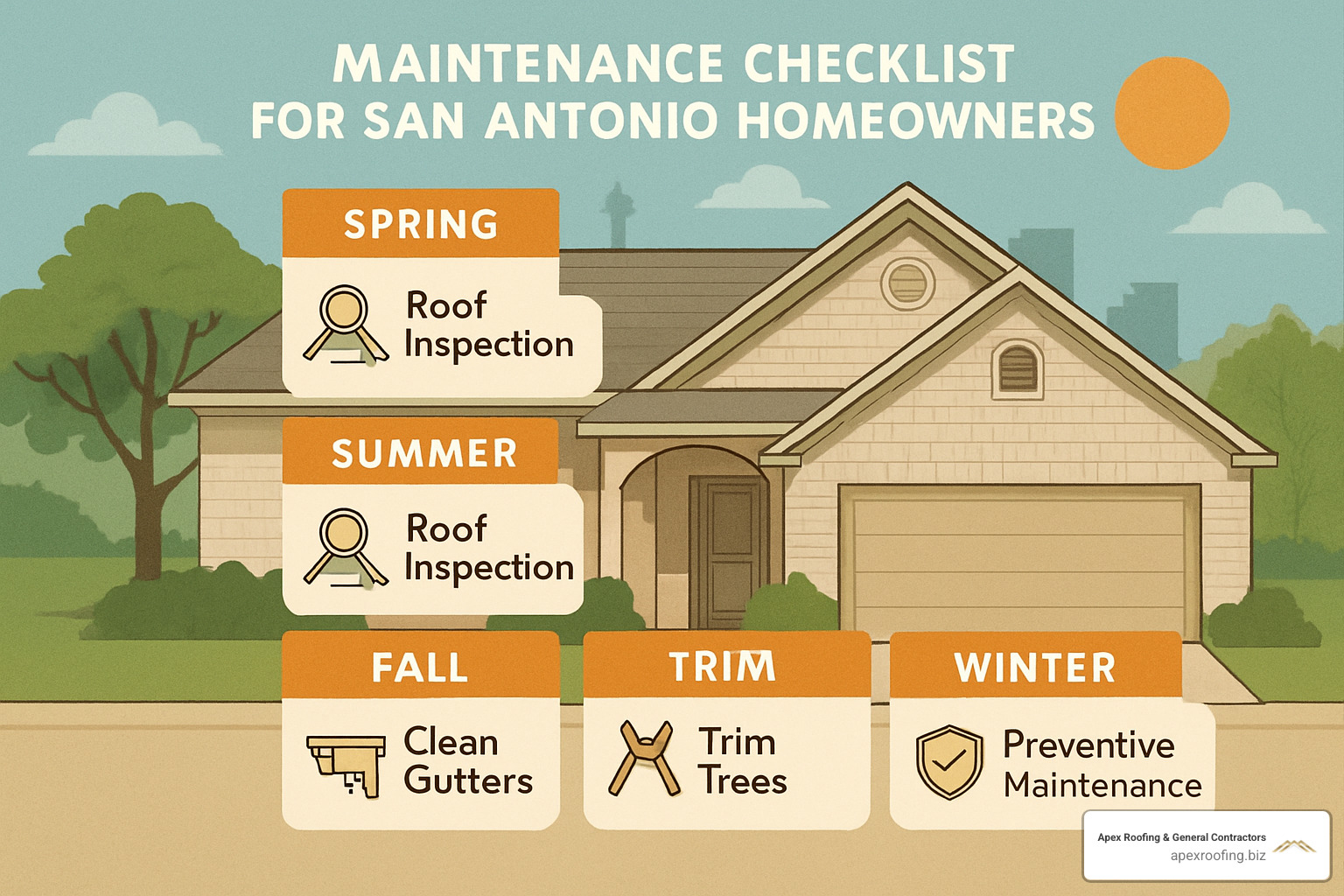 MAINTENANCE CHECKLIST FOR SAN ANTONIO HOMEOWNERS

SPRING

Roof Inspection

SUMMER

Roof Inspection

FALL

Clean Gutters

TRIM

Trim Trees

WINTER

Preventive Maintenance

Apex Roofing & General Contractors
apexroofing.biz